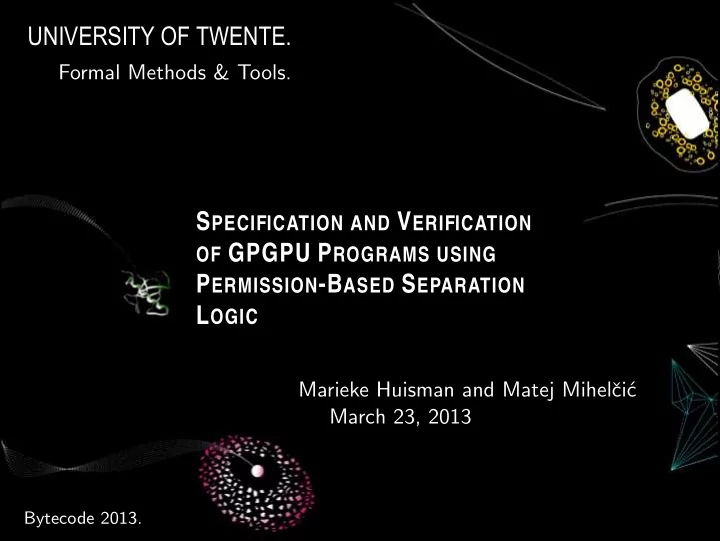 UNIVERSITY OF TWENTE.
Formal Methods & Tools.

SPECIFICATION AND VERIFICATION OF GPGPU PROGRAMS USING PERMISSION-BASED SEPARATION LOGIC

Marieke Huisman and Matej Mihelčić
March 23, 2013

Bytecode 2013.